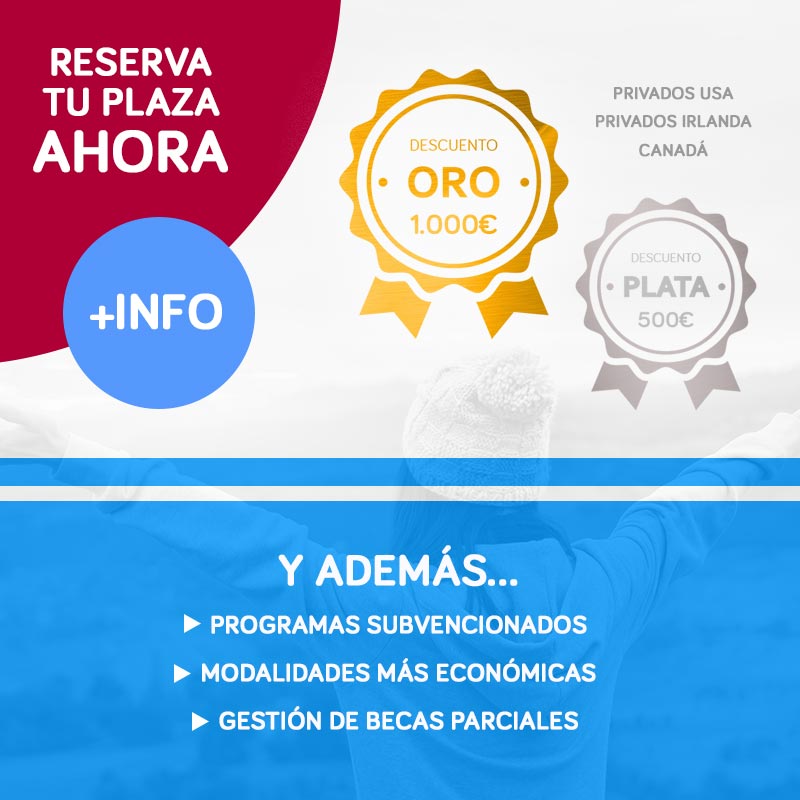 RESERVA TU PLAZA AHORA

+INFO

DESCUENTO
ORO
1.000€

PRIVADOS USA
PRIVADOS IRLANDA
CANADÁ

DESCUENTO
PLATA
500€

Y ADEMÁS...
▶ PROGRAMAS SUBVENCIONADOS
▶ MODALIDADES MÁS ECONÓMICAS
▶ GESTIÓN DE BECAS PARCIALES